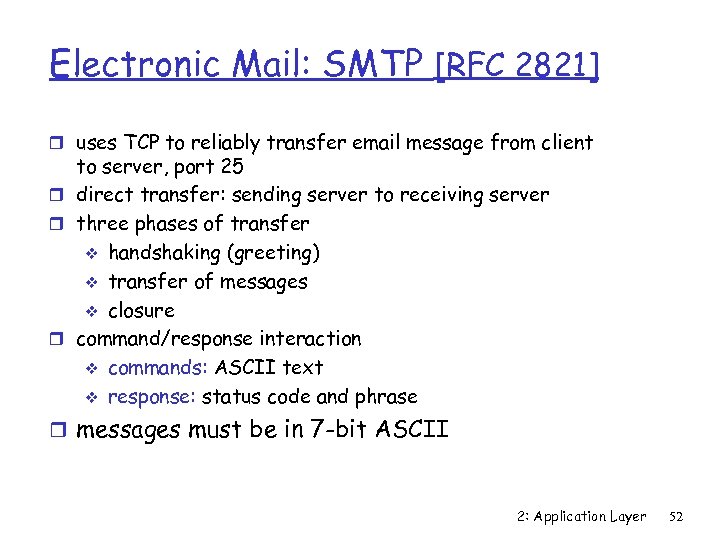 Electronic Mail: SMTP [RFC 2821]

- uses TCP to reliably transfer email message from client to server, port 25
- direct transfer: sending server to receiving server
- three phases of transfer
  - handshaking (greeting)
  - transfer of messages
  - closure
- command/response interaction
  - commands: ASCII text
  - response: status code and phrase
- messages must be in 7-bit ASCII

2: Application Layer 52